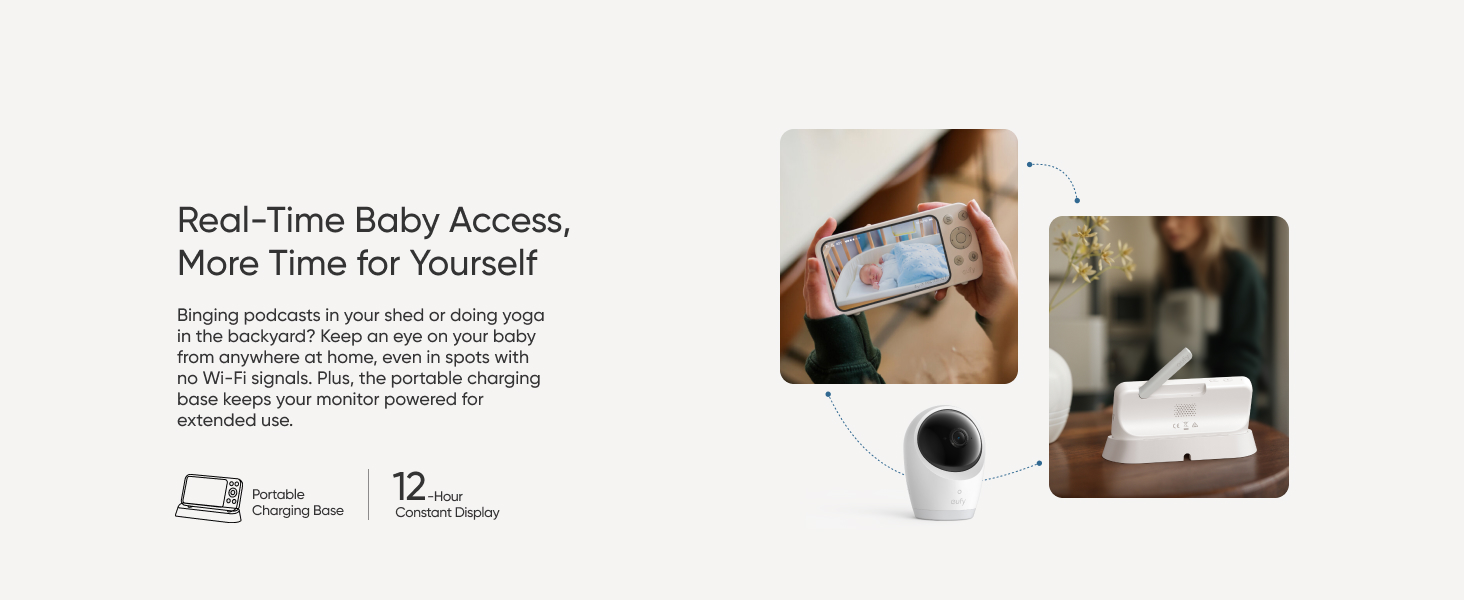 Real-Time Baby Access, More Time for Yourself

Binging podcasts in your shed or doing yoga in the backyard? Keep an eye on your baby from anywhere at home, even in spots with no Wi-Fi signals. Plus, the portable charging base keeps your monitor powered for extended use.

Portable Charging Base

12-Hour Constant Display

eufy